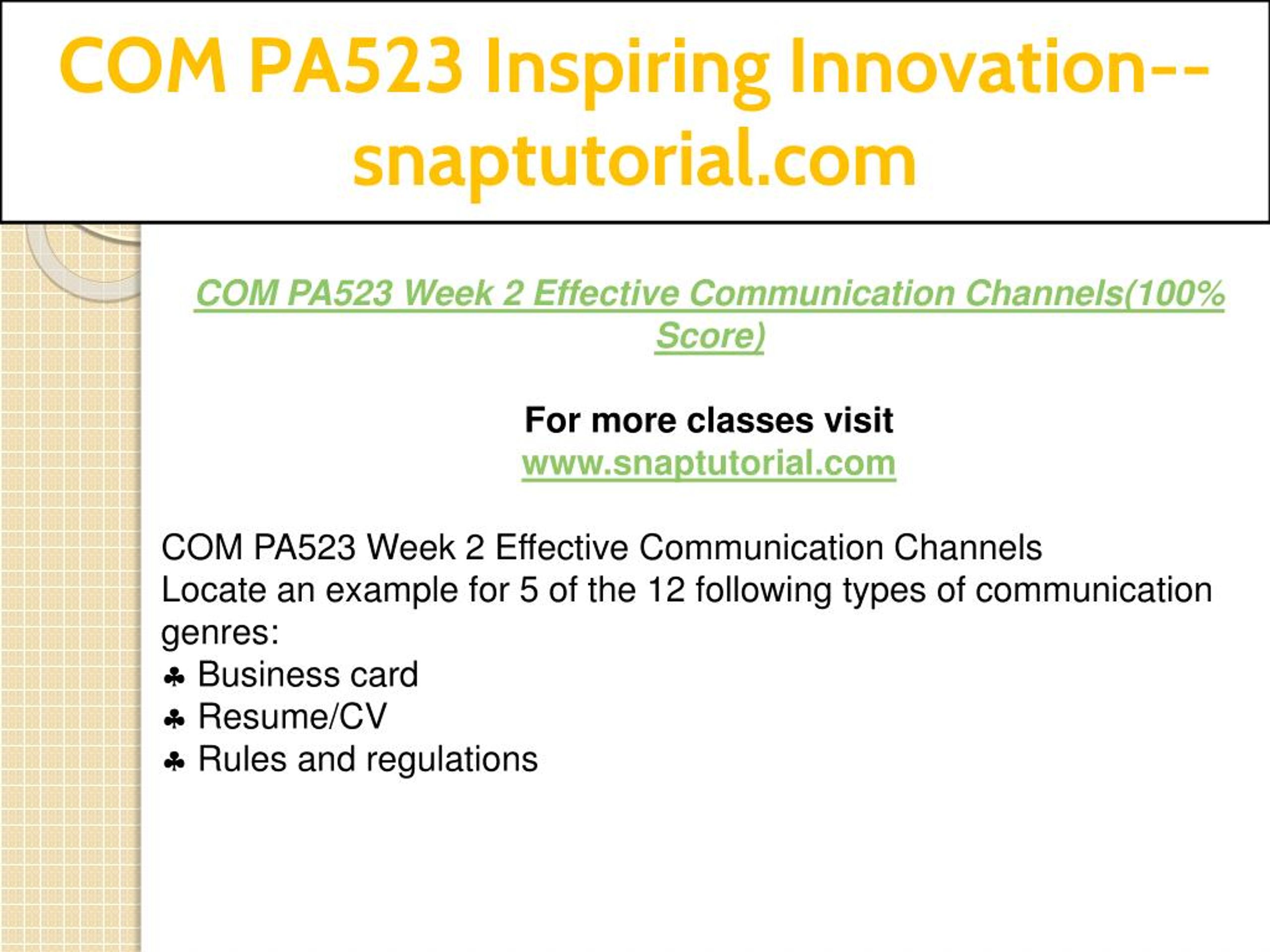 COM PA523 Inspiring Innovation--snaptutorial.com

COM PA523 Week 2 Effective Communication Channels(100% Score)

For more classes visit
www.snaptutorial.com

COM PA523 Week 2 Effective Communication Channels
Locate an example for 5 of the 12 following types of communication genres:
♣ Business card
♣ Resume/CV
♣ Rules and regulations